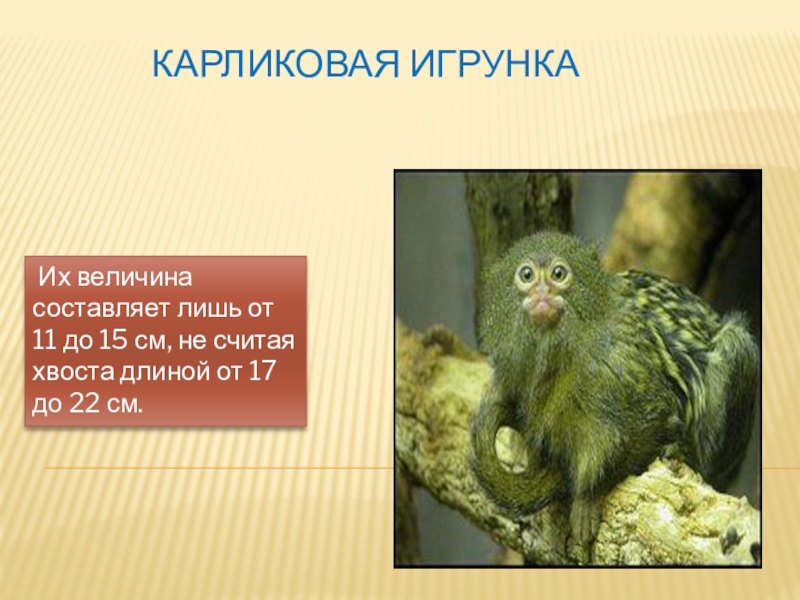 КАРЛИКОВАЯ ИГРУНКА

Их величина составляет лишь от 11 до 15 см, не считая хвоста длиной от 17 до 22 см.